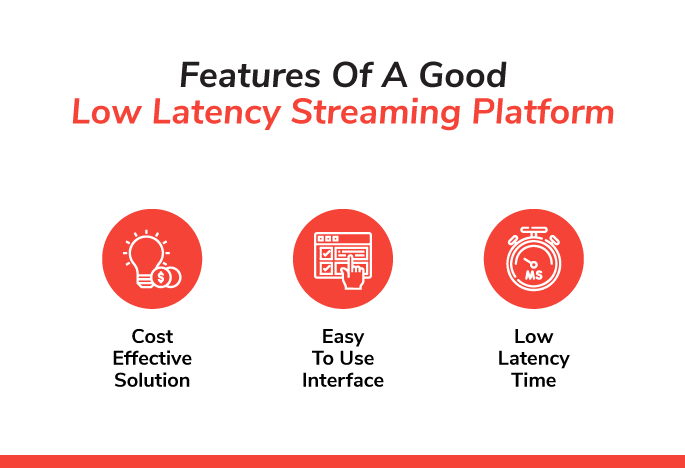 Features Of A Good
Low Latency Streaming Platform

$

Cost Effective Solution

Easy To Use Interface

MS

Low Latency Time